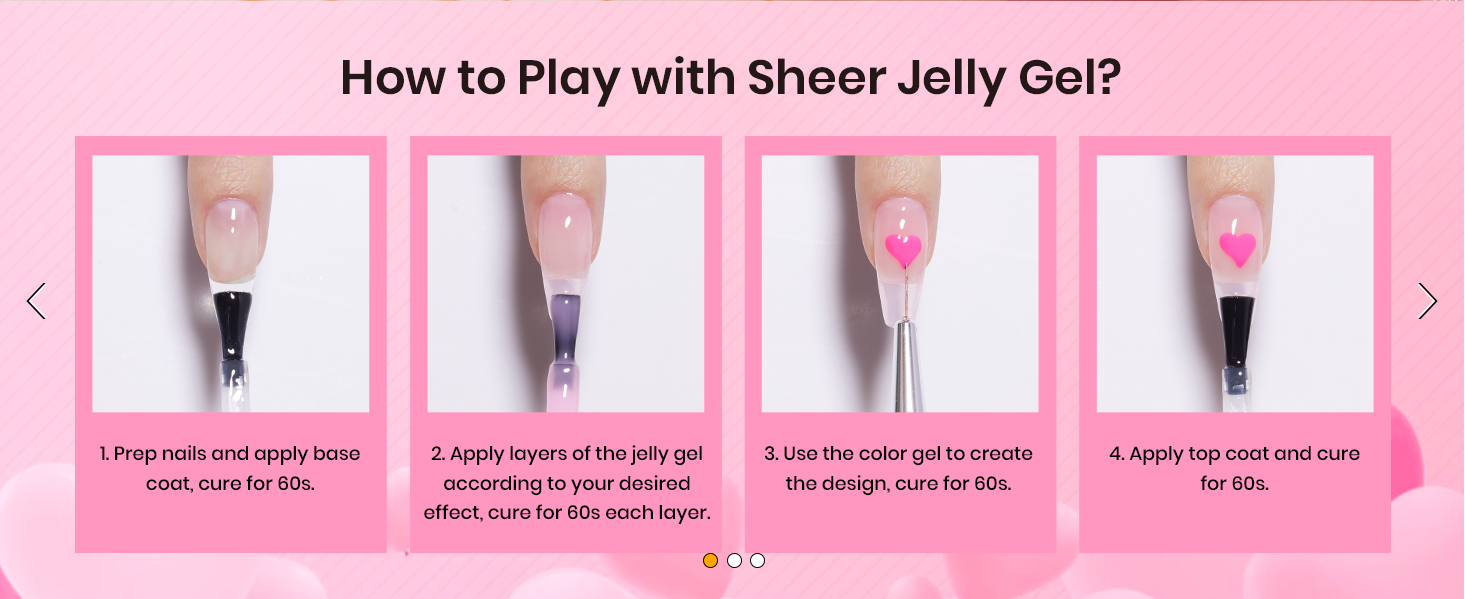 How to Play with Sheer Jelly Gel?

1. Prep nails and apply base coat, cure for 60s.

2. Apply layers of the jelly gel according to your desired effect, cure for 60s each layer.

3. Use the color gel to create the design, cure for 60s.

4. Apply top coat and cure for 60s.